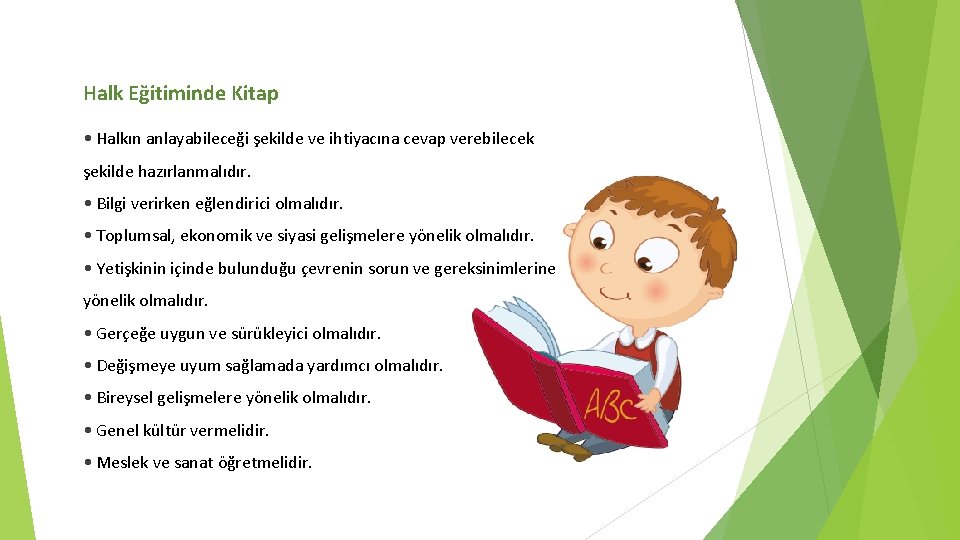 Halk Eğitiminde Kitap

• Halkın anlayabileceği şekilde ve ihtiyacına cevap verebilecek şekilde hazırlanmalıdır.

• Bilgi verirken eğlendirici olmalıdır.

• Toplumsal, ekonomik ve siyasi gelişmelere yönelik olmalıdır.

• Yetişkinin içinde bulunduğu çevrenin sorun ve gereksinimlerine yönelik olmalıdır.

• Gerçeğe uygun ve sürükleyici olmalıdır.

• Değişmeye uyum sağlamada yardımcı olmalıdır.

• Bireysel gelişmelere yönelik olmalıdır.

• Genel kültür vermelidir.

• Meslek ve sanat öğretmelidir.

ABC